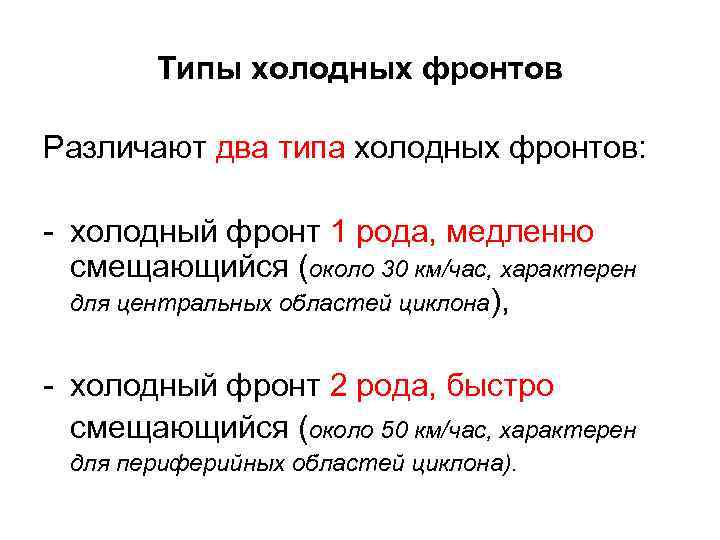 Типы холодных фронтов

Различают два типа холодных фронтов:

- холодный фронт 1 рода, медленно смещающийся (около 30 км/час, характерен для центральных областей циклона),

- холодный фронт 2 рода, быстро смещающийся (около 50 км/час, характерен для периферийных областей циклона).